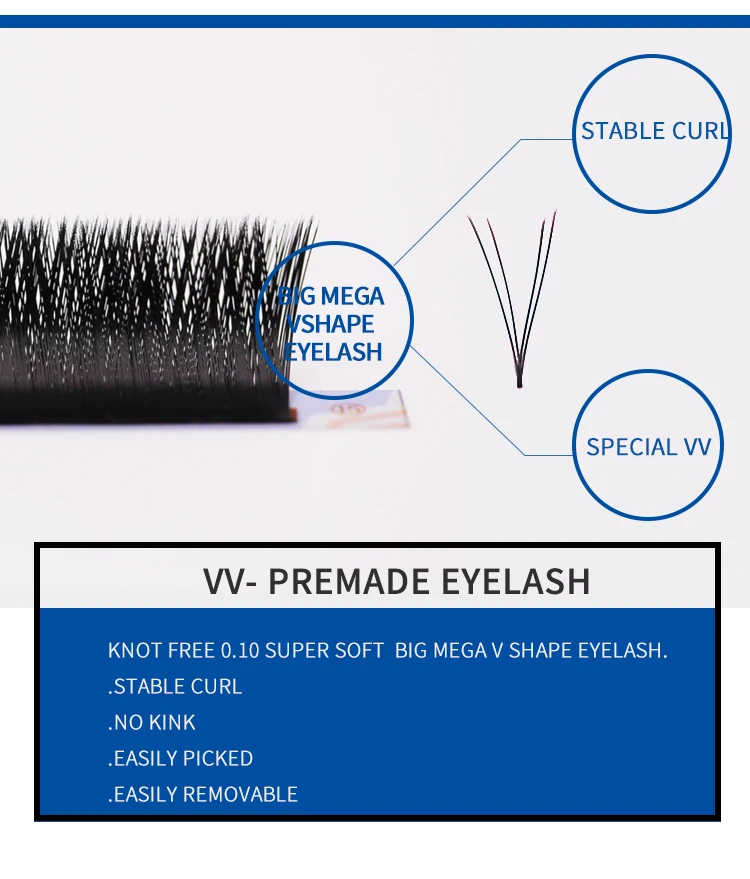 STABLE CURL

BIG MEGA VSHAPE EYELASH

SPECIAL VV

VV- PREMADE EYELASH

KNOT FREE 0.10 SUPER SOFT BIG MEGA V SHAPE EYELASH.

.STABLE CURL

.NO KINK

.EASILY PICKED

.EASILY REMOVABLE